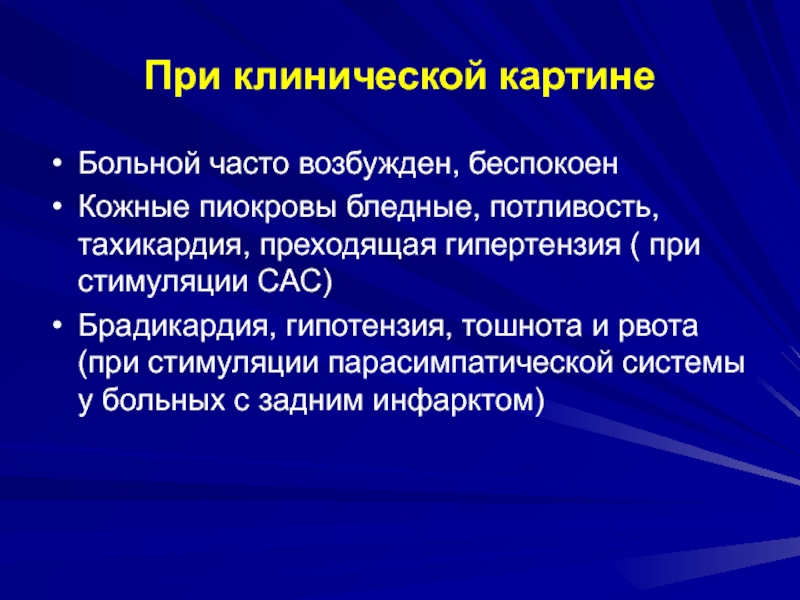 При клинической картине

• Больной часто возбужден, беспокоен
• Кожные пиокровы бледные, потливость, тахикардия, преходящая гипертензия ( при стимуляции САС)
• Брадикардия, гипотензия, тошнота и рвота (при стимуляции парасимпатической системы у больных с задним инфарктом)